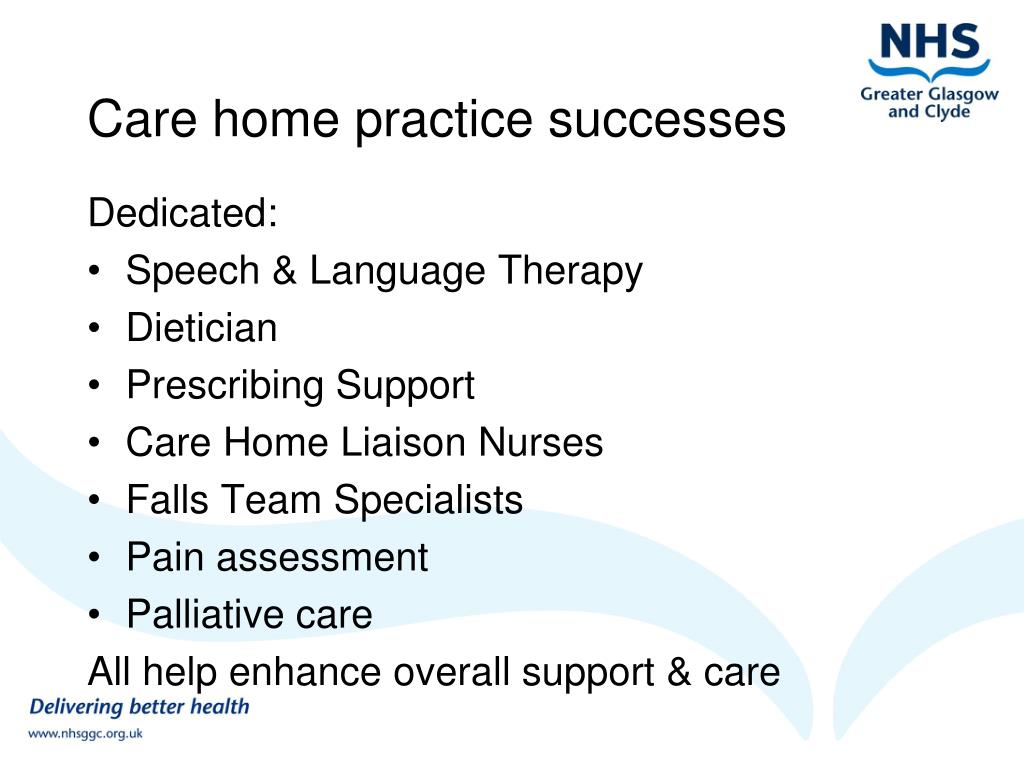 NHS
Greater Glasgow and Clyde

Care home practice successes

Dedicated:
• Speech & Language Therapy
• Dietician
• Prescribing Support
• Care Home Liaison Nurses
• Falls Team Specialists
• Pain assessment
• Palliative care
All help enhance overall support & care

Delivering better health
www.nhsggc.org.uk